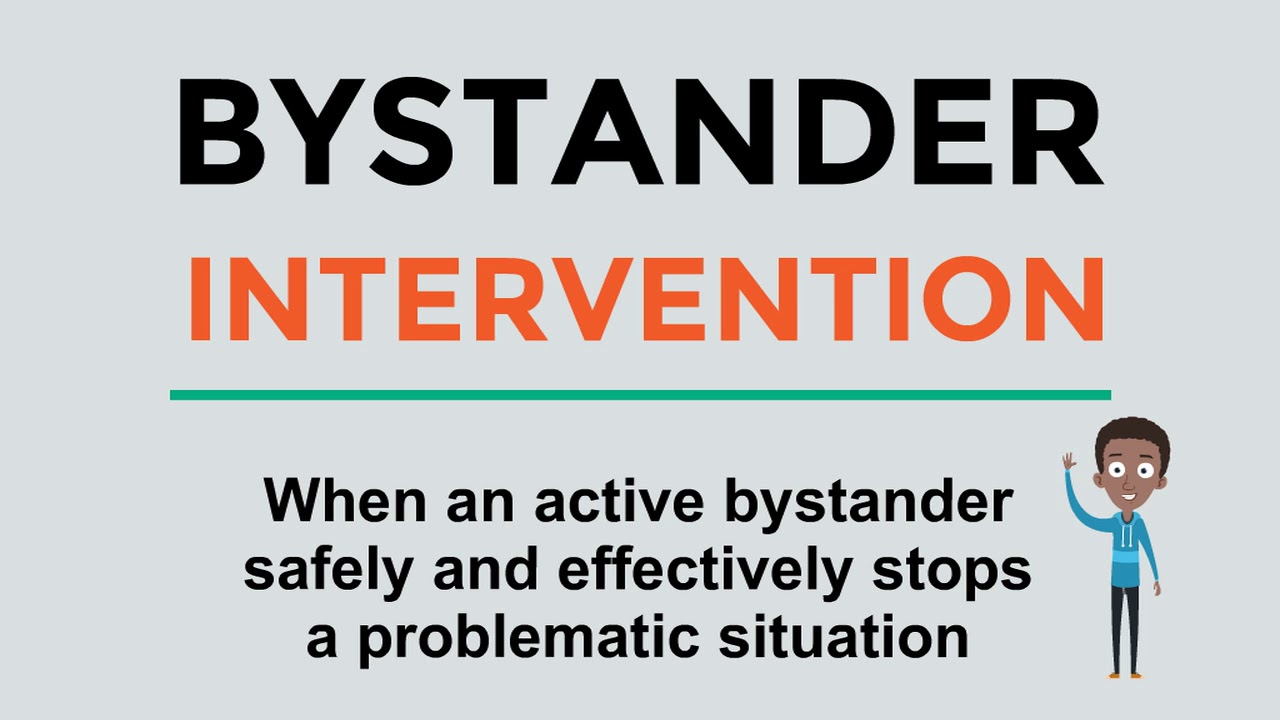 BYSTANDER
INTERVENTION

When an active bystander safely and effectively stops a problematic situation